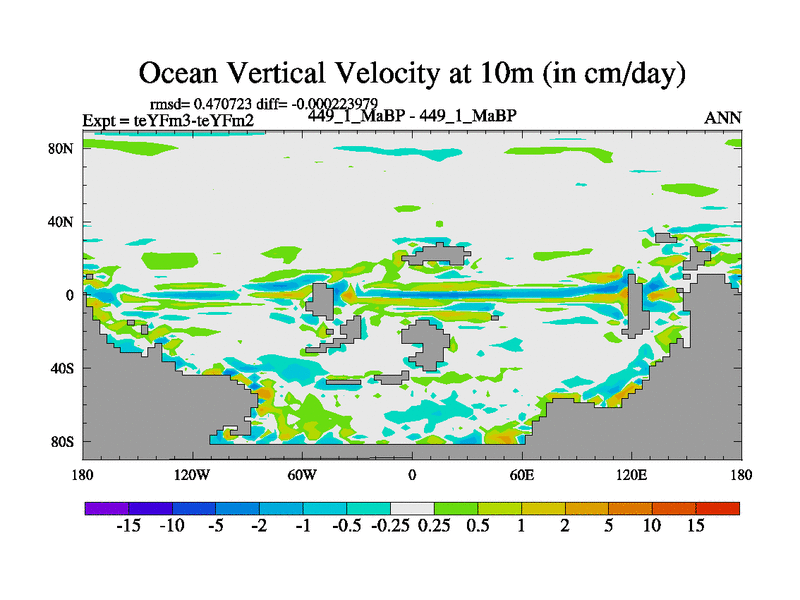 Ocean Vertical Velocity at 10m (in cm/day)

rmsd= 0.470723 diff= -0.000223979

Expt = teYFm3-teYFm2

449_1_MaBP - 449_1_MaBP

ANN

80N
40N
0
40S
80S

180
120W
60W
0
60E
120E
180

-15 -10 -5 -2 -1 -0.5 -0.25 0.25 0.5 1 2 5 10 15